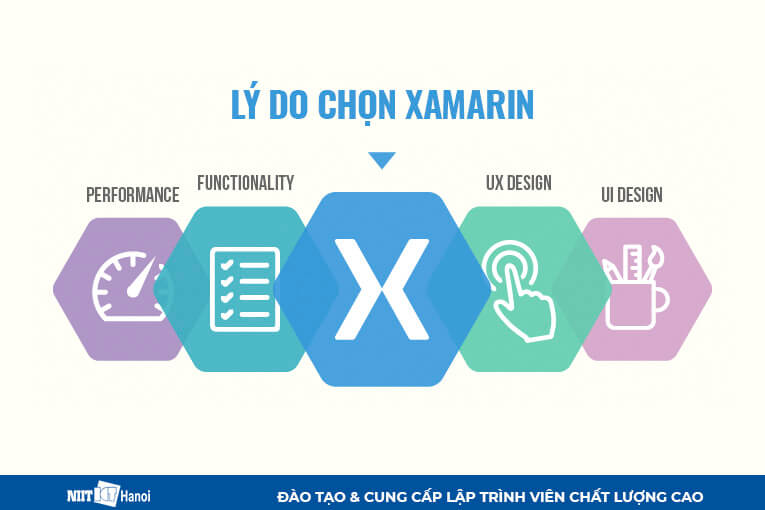 LÝ DO CHỌN XAMARIN

PERFORMANCE

FUNCTIONALITY

X

UX DESIGN

UI DESIGN

NIIT ICT Hanoi

ĐÀO TẠO & CUNG CẤP LẬP TRÌNH VIÊN CHẤT LƯỢNG CAO